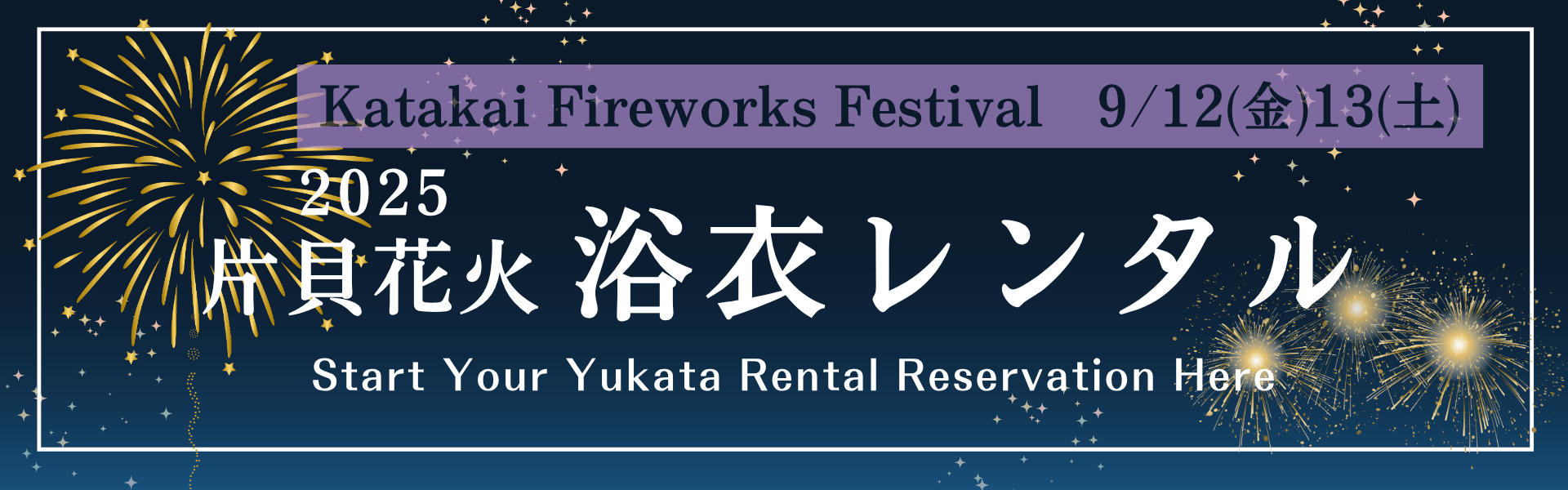 Katakai Fireworks Festival 9/12(金)13(土)

2025
片貝花火 浴衣レンタル

Start Your Yukata Rental Reservation Here